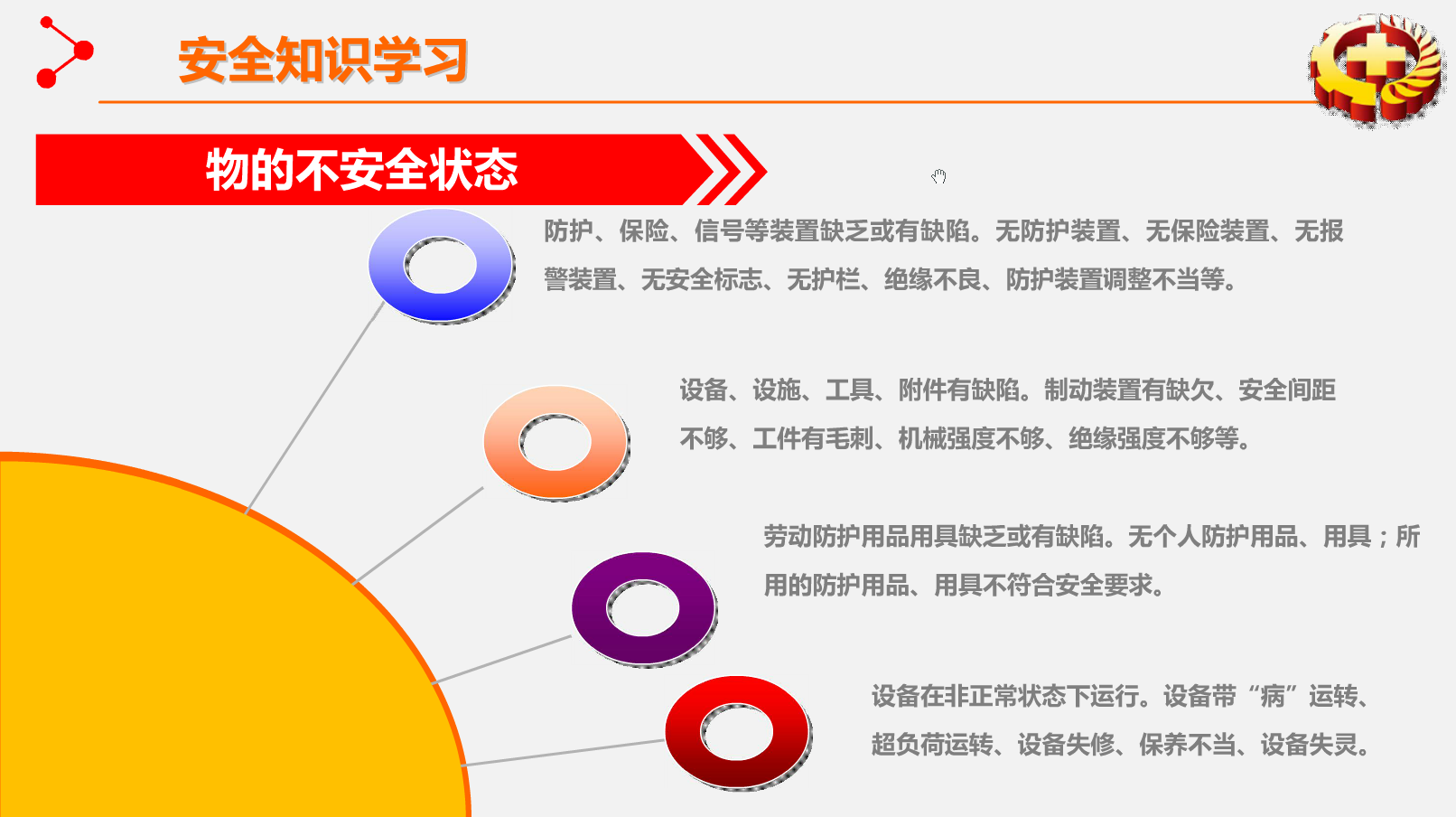 安全知识学习

物的不安全状态

防护、保险、信号等装置缺乏或有缺陷。无防护装置、无保险装置、无报警装置、无安全标志、无护栏、绝缘不良、防护装置调整不当等。

设备、设施、工具、附件有缺陷。制动装置有缺欠、安全间距不够、工件有毛刺、机械强度不够、绝缘强度不够等。

劳动防护用品用具缺乏或有缺陷。无个人防护用品、用具；所用的防护用品、用具不符合安全要求。

设备在非正常状态下运行。设备带“病”运转、超负荷运转、设备失修、保养不当、设备失灵。